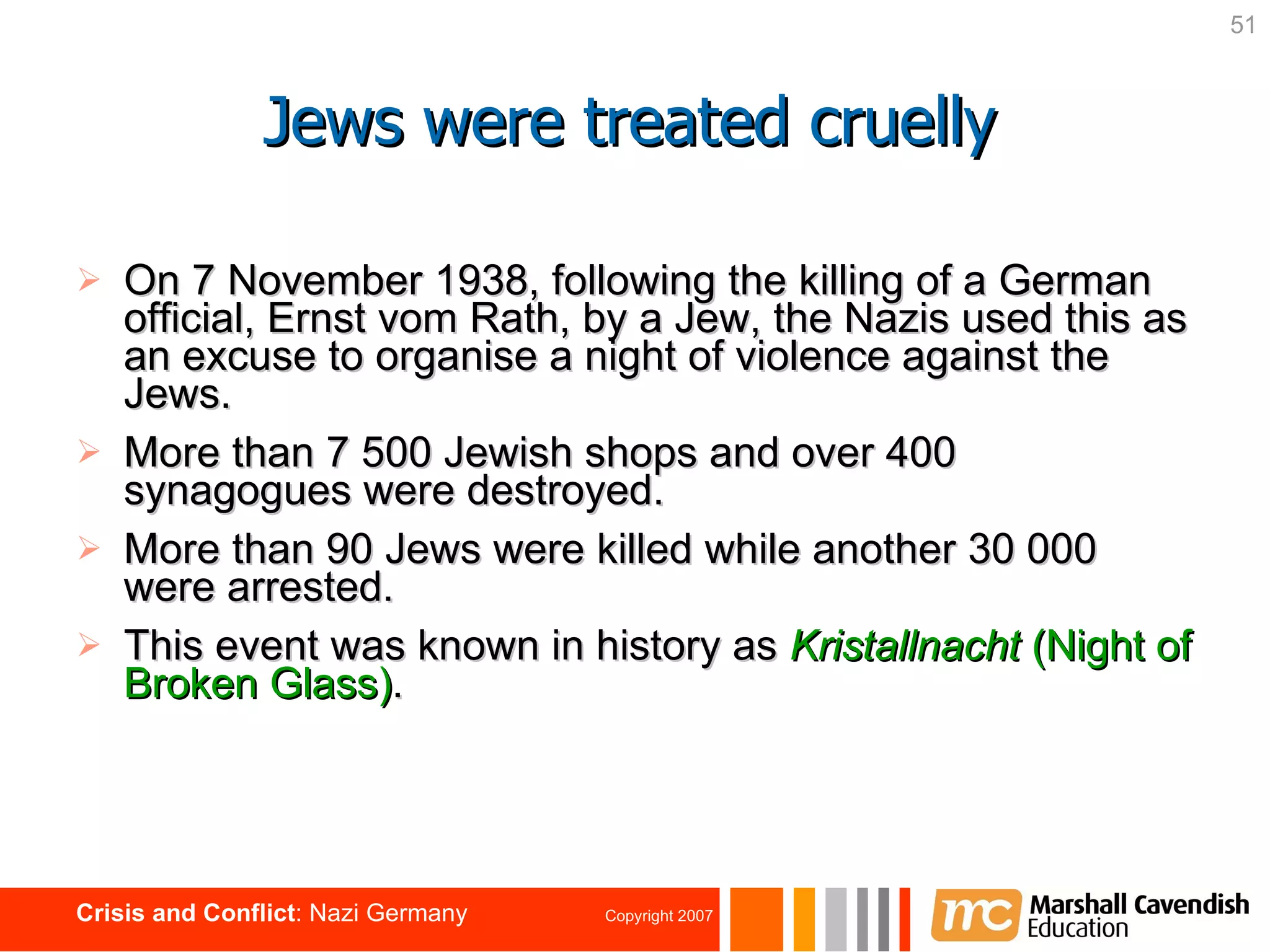 51

Jews were treated cruelly

On 7 November 1938, following the killing of a German official, Ernst vom Rath, by a Jew, the Nazis used this as an excuse to organise a night of violence against the Jews.

More than 7 500 Jewish shops and over 400 synagogues were destroyed.

More than 90 Jews were killed while another 30 000 were arrested.

This event was known in history as Kristallnacht (Night of Broken Glass).

Crisis and Conflict: Nazi Germany

Copyright 2007

mc Marshall Cavendish Education